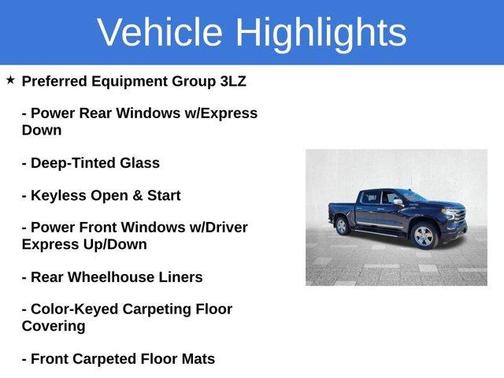 Vehicle Highlights

★ Preferred Equipment Group 3LZ

- Power Rear Windows w/Express Down

- Deep-Tinted Glass

- Keyless Open & Start

- Power Front Windows w/Driver Express Up/Down

- Rear Wheelhouse Liners

- Color-Keyed Carpeting Floor Covering

- Front Carpeted Floor Mats